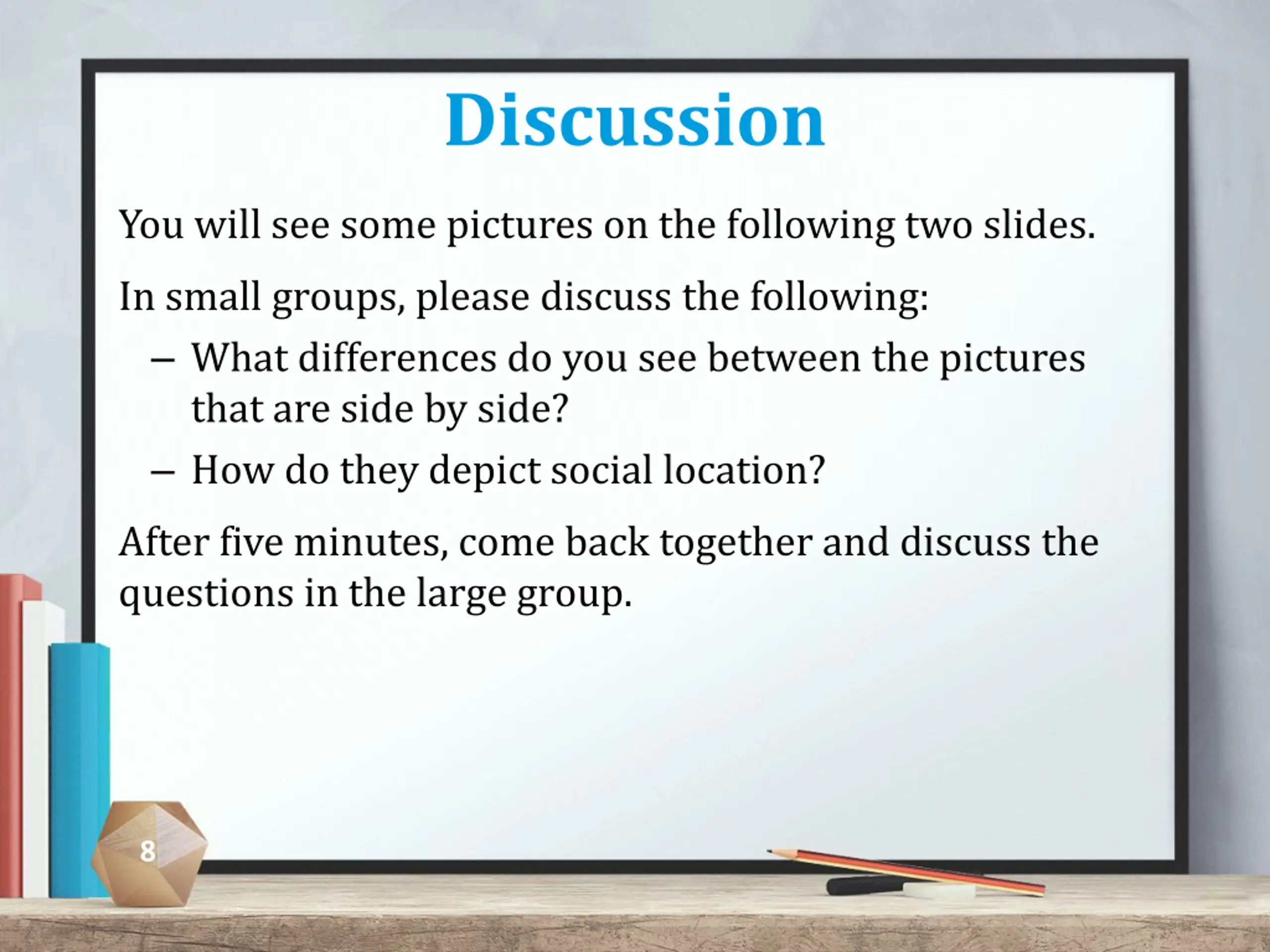 Discussion

You will see some pictures on the following two slides.

In small groups, please discuss the following:

– What differences do you see between the pictures that are side by side?

– How do they depict social location?

After five minutes, come back together and discuss the questions in the large group.

8